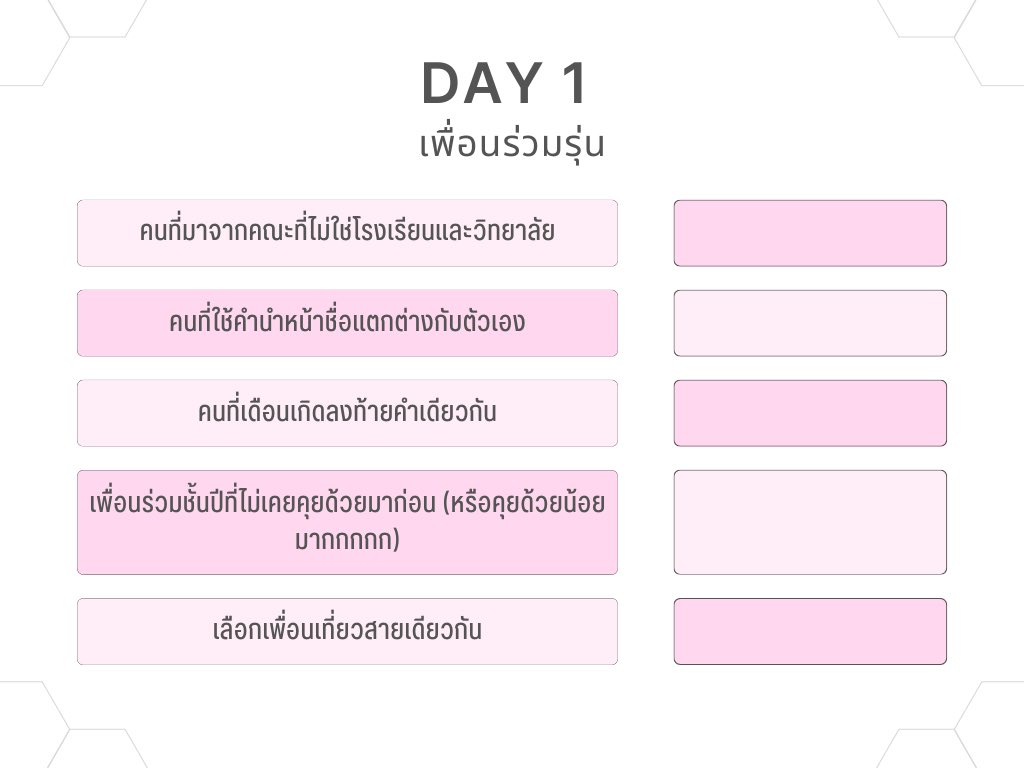 DAY 1
เพื่อนร่วมรุ่น

คนที่มาจากคณะที่ไม่ใช่โรงเรียนและวิทยาลัย

คนที่ใช้คำนำหน้าชื่อแตกต่างกับตัวเอง

คนที่เดือนเกิดลงท้ายคำเดียวกัน

เพื่อนร่วมชั้นปีที่ไม่เคยคุยด้วยมาก่อน (หรือคุยด้วยน้อยมากกกกก)

เลือกเพื่อนเที่ยวสายเดียวกัน